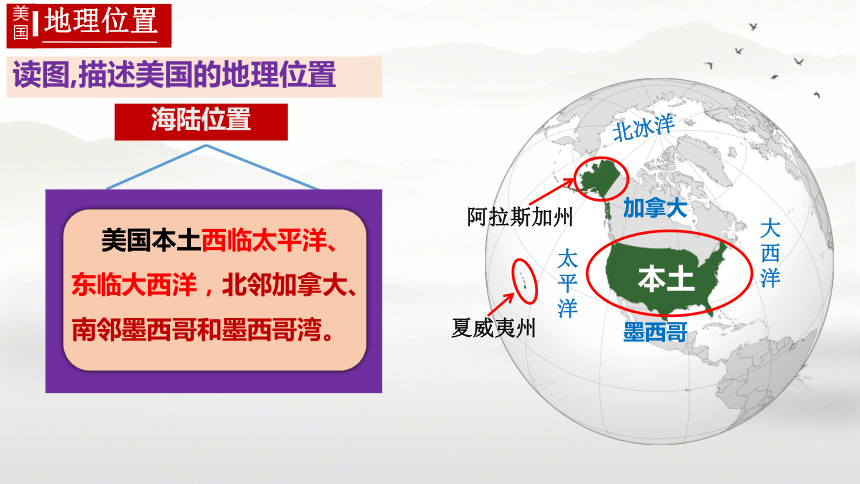 美国 地理位置

读图,描述美国的地理位置

海陆位置

美国本土西临太平洋、东临大西洋，北邻加拿大、南邻墨西哥和墨西哥湾。

北冰洋

阿拉斯加州

加拿大

大西洋

太平洋

本土

夏威夷州

墨西哥